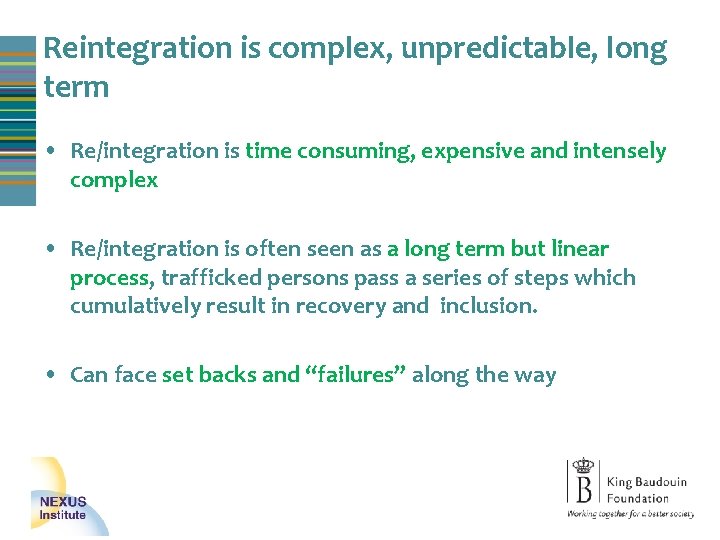 Reintegration is complex, unpredictable, long term

• Re/integration is time consuming, expensive and intensely complex

• Re/integration is often seen as a long term but linear process, trafficked persons pass a series of steps which cumulatively result in recovery and inclusion.

• Can face set backs and "failures" along the way

NEXUS Institute

B King Baudouin Foundation
Working together for a better society